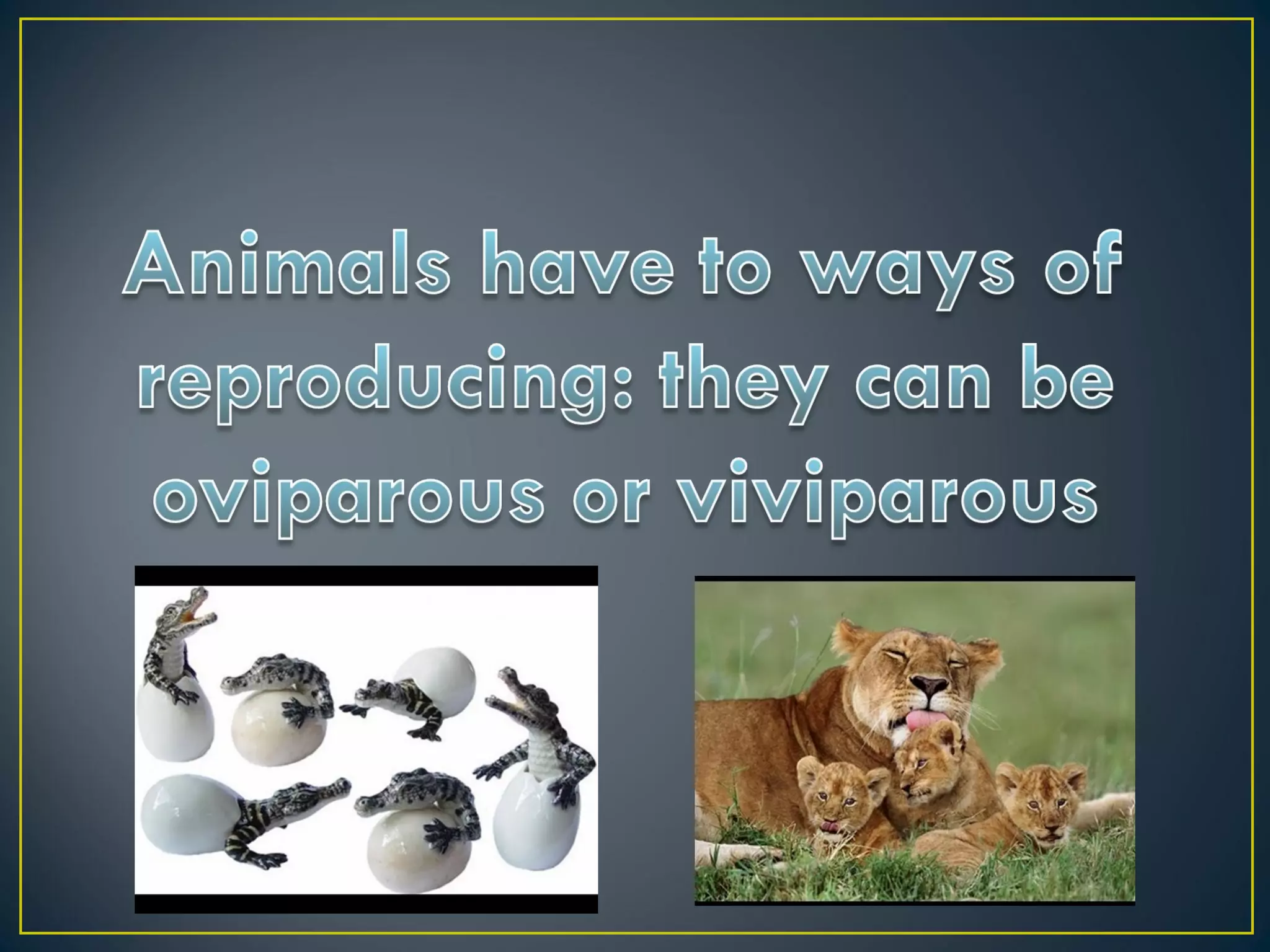 Animals have to ways of reproducing: they can be oviparous or viviparous